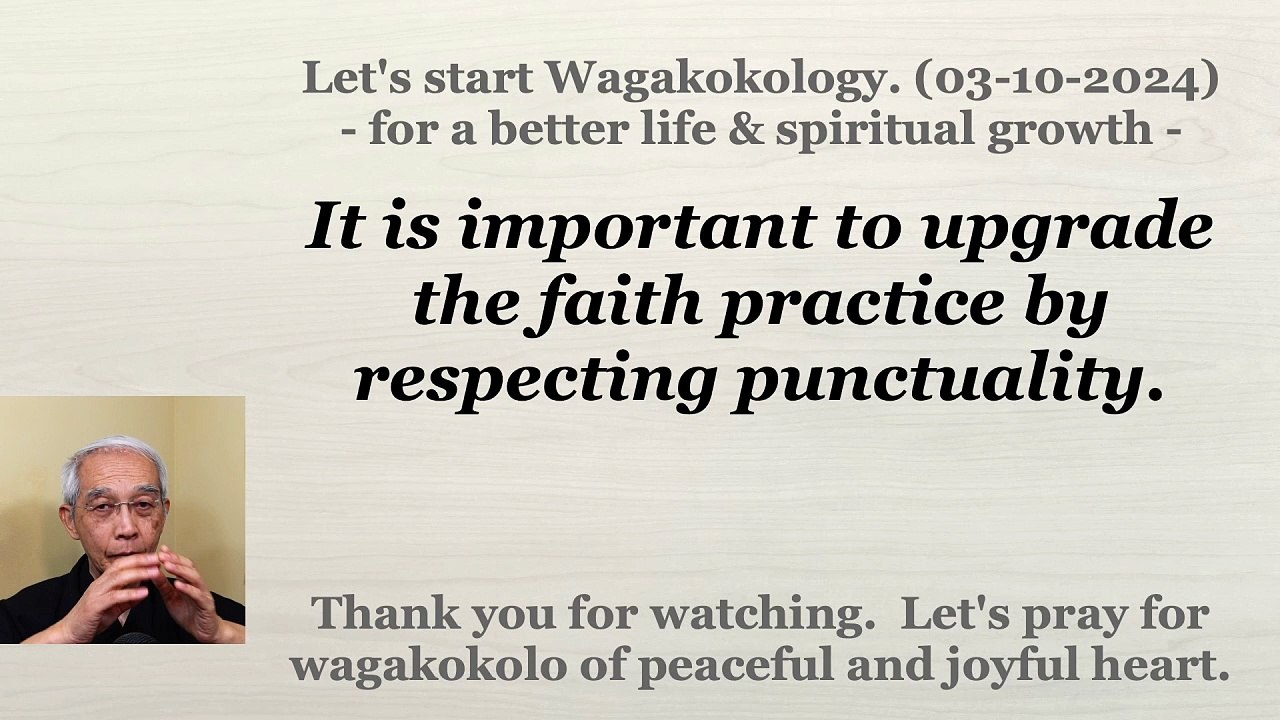 Let's start Wagakokology. (03-10-2024)
- for a better life & spiritual growth -

It is important to upgrade the faith practice by respecting punctuality.

Thank you for watching. Let's pray for wagakokolo of peaceful and joyful heart.